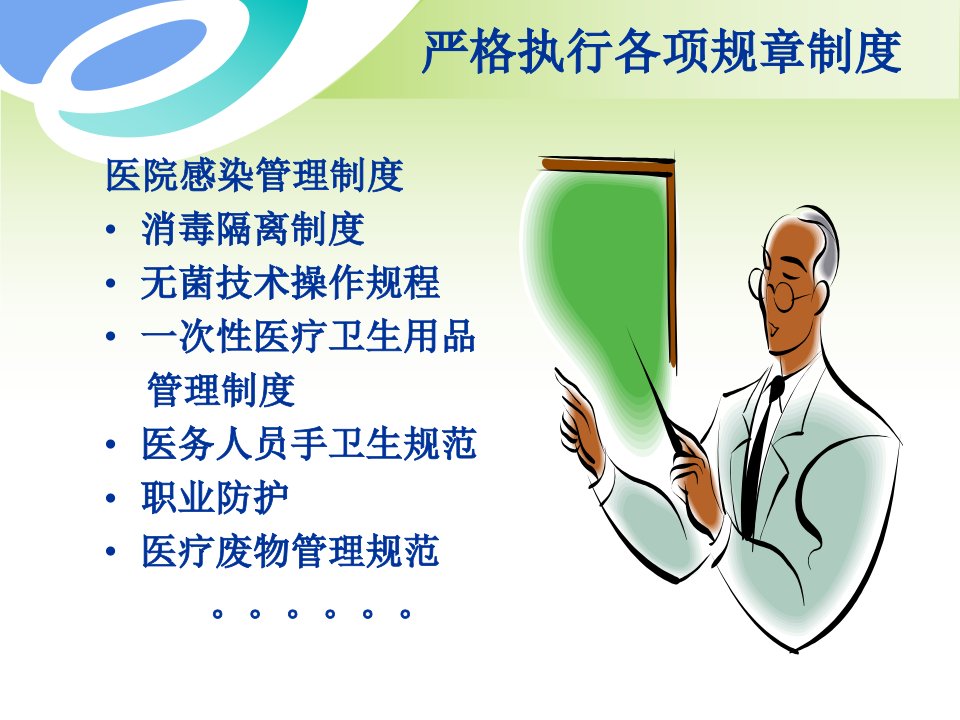 严格执行各项规章制度

医院感染管理制度
• 消毒隔离制度
• 无菌技术操作规程
• 一次性医疗卫生用品管理制度
• 医务人员手卫生规范
• 职业防护
• 医疗废物管理规范

。。。。。。